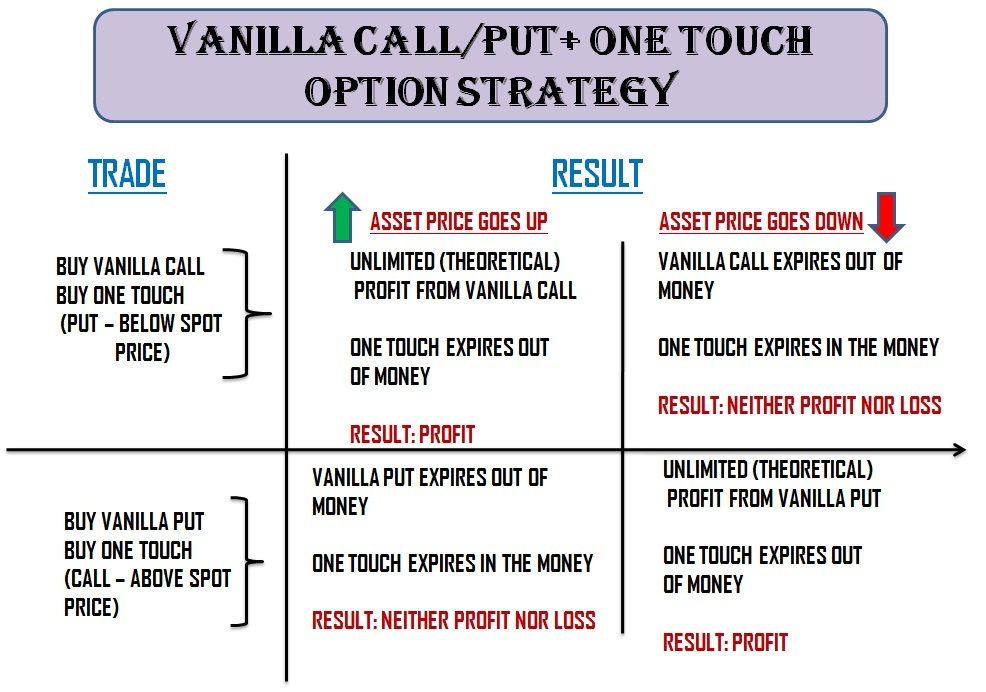 VANILLA CALL/PUT+ ONE TOUCH OPTION STRATEGY

TRADE

RESULT

ASSET PRICE GOES UP

ASSET PRICE GOES DOWN

BUY VANILLA CALL
BUY ONE TOUCH
(PUT – BELOW SPOT PRICE)

UNLIMITED (THEORETICAL) PROFIT FROM VANILLA CALL

ONE TOUCH EXPIRES OUT OF MONEY

RESULT: PROFIT

VANILLA CALL EXPIRES OUT OF MONEY

ONE TOUCH EXPIRES IN THE MONEY

RESULT: NEITHER PROFIT NOR LOSS

BUY VANILLA PUT
BUY ONE TOUCH
(CALL – ABOVE SPOT PRICE)

VANILLA PUT EXPIRES OUT OF MONEY

ONE TOUCH EXPIRES IN THE MONEY

RESULT: NEITHER PROFIT NOR LOSS

UNLIMITED (THEORETICAL) PROFIT FROM VANILLA PUT

ONE TOUCH EXPIRES OUT OF MONEY

RESULT: PROFIT